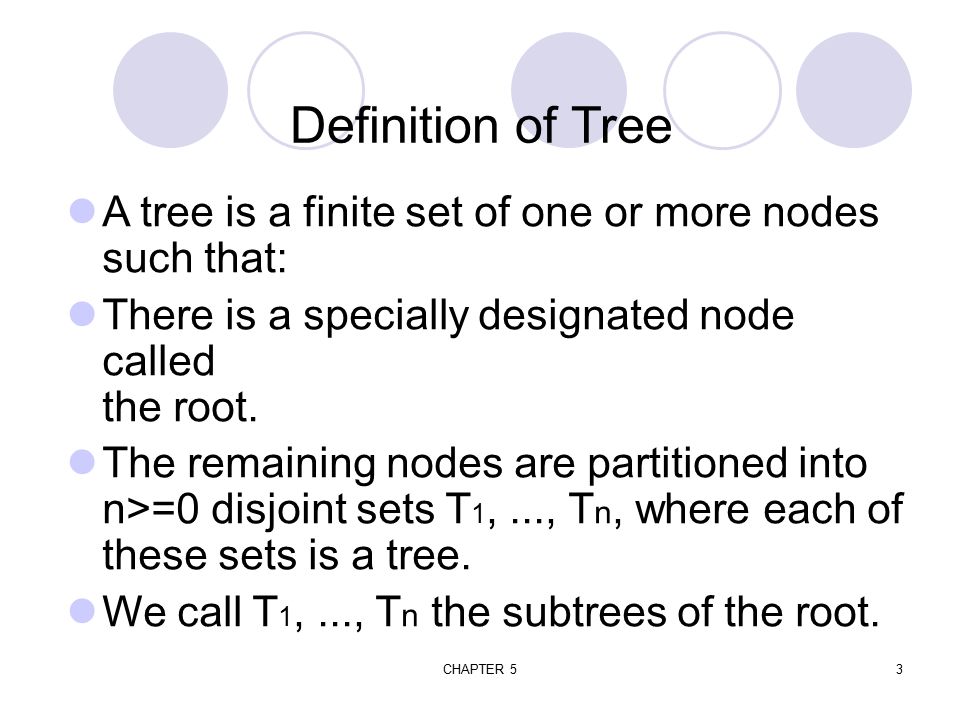 Definition of Tree

A tree is a finite set of one or more nodes such that:

There is a specially designated node called
the root.

The remaining nodes are partitioned into n>=0 disjoint sets $T_1$, ..., $T_n$, where each of these sets is a tree.

We call $T_1$, ..., $T_n$ the subtrees of the root.

CHAPTER 5

3